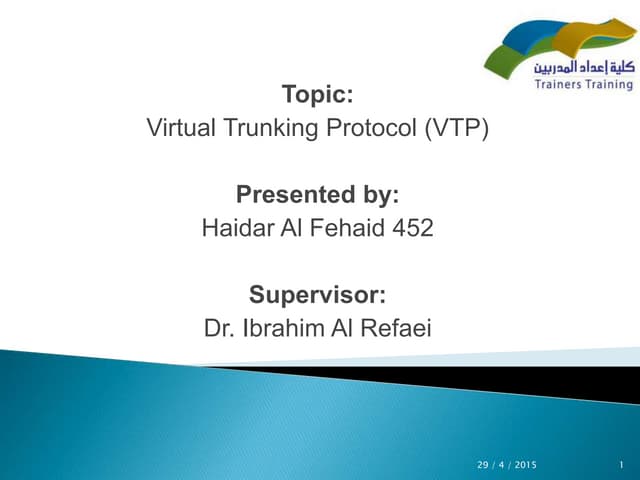 كلية إعداد المدربين
Trainers Training

Topic:
Virtual Trunking Protocol (VTP)

Presented by:
Haidar Al Fehaid 452

Supervisor:
Dr. Ibrahim Al Refaei

29 / 4 / 2015

1